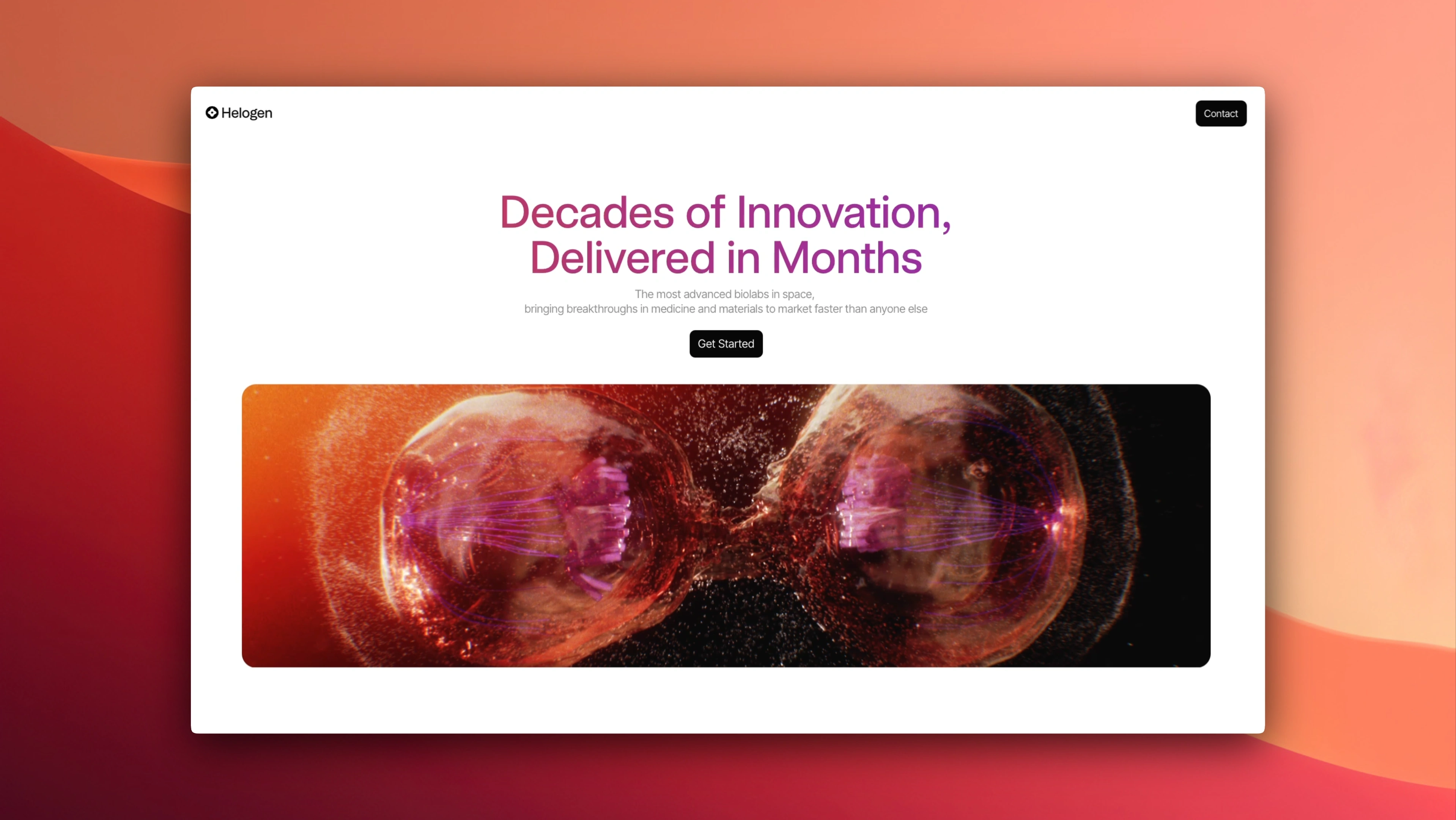 Helogen

Contact

Decades of Innovation, Delivered in Months

The most advanced biolabs in space, bringing breakthroughs in medicine and materials to market faster than anyone else

Get Started